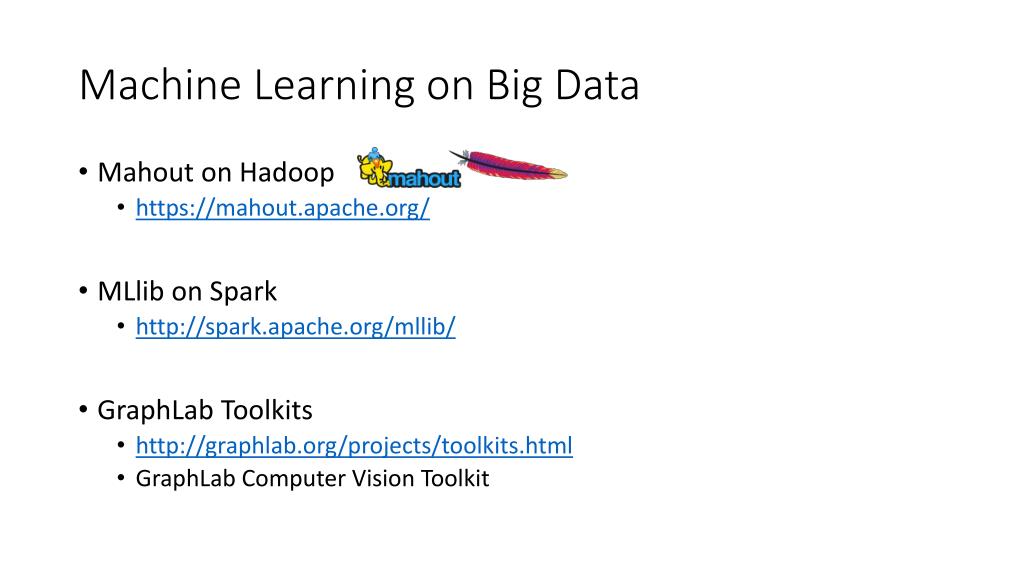 Machine Learning on Big Data

• Mahout on Hadoop mahout
  • https://mahout.apache.org/

• MLlib on Spark
  • http://spark.apache.org/mllib/

• GraphLab Toolkits
  • http://graphlab.org/projects/toolkits.html
  • GraphLab Computer Vision Toolkit